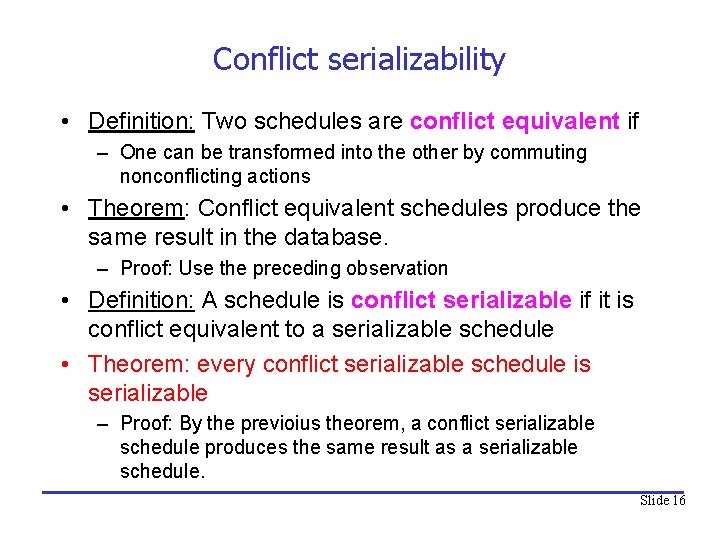 Conflict serializability

• Definition: Two schedules are conflict equivalent if
  – One can be transformed into the other by commuting nonconflicting actions

• Theorem: Conflict equivalent schedules produce the same result in the database.
  – Proof: Use the preceding observation

• Definition: A schedule is conflict serializable if it is conflict equivalent to a serializable schedule

• Theorem: every conflict serializable schedule is serializable
  – Proof: By the previoius theorem, a conflict serializable schedule produces the same result as a serializable schedule.

Slide 16